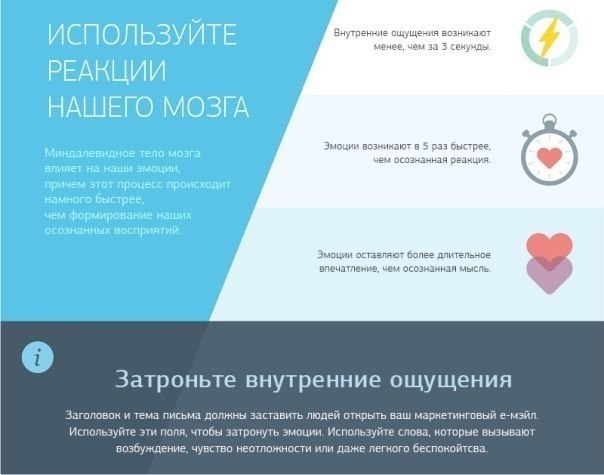 ИСПОЛЬЗУЙТЕ РЕАКЦИИ НАШЕГО МОЗГА

Миндалевидное тело мозга влияет на наши эмоции, причем этот процесс происходит намного быстрее, чем формирование наших осознанных восприятий.

Внутренние ощущения возникают менее, чем за 3 секунды.

Эмоции возникают в 5 раз быстрее, чем осознанная реакция.

Эмоции оставляют более длительное впечатление, чем осознанная мысль.

i

Затроньте внутренние ощущения

Заголовок и тема письма должны заставить людей открыть ваш маркетинговый е-мэйл. Используйте эти поля, чтобы затронуть эмоции. Используйте слова, которые вызывают возбуждение, чувство неотложности или даже легкого беспокойтсва.